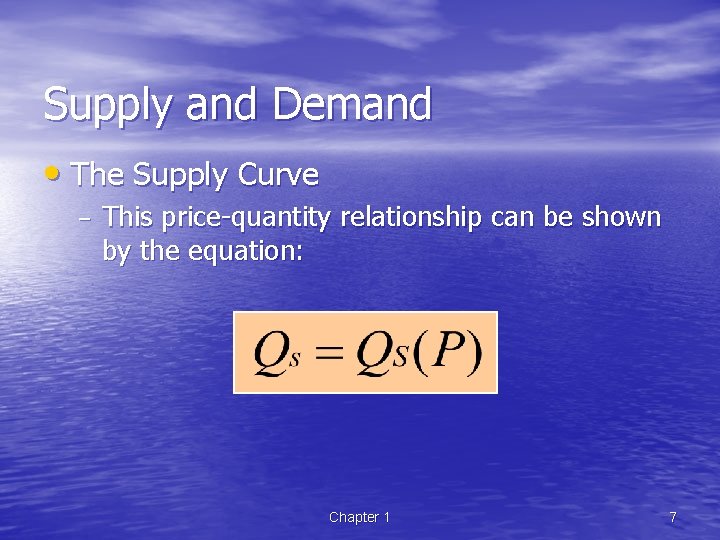 Supply and Demand

• The Supply Curve

– This price-quantity relationship can be shown by the equation:

$Q_s = Q_S(P)$

Chapter 1

7